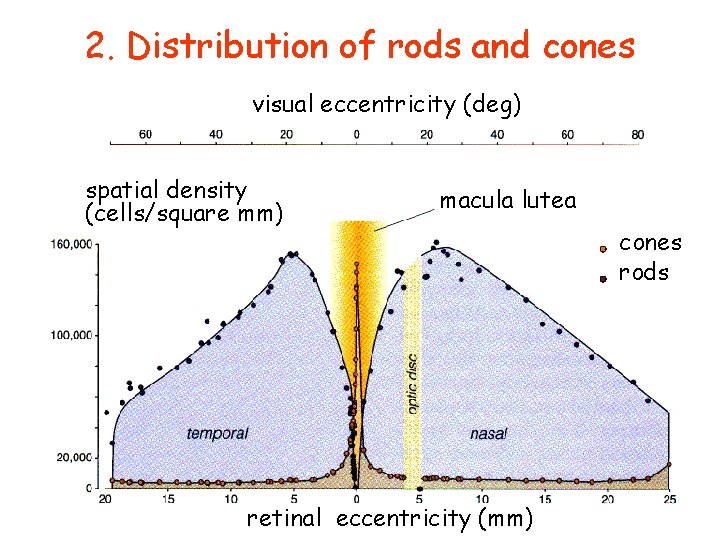 2. Distribution of rods and cones

visual eccentricity (deg)

60 40 20 0 20 40 60 80

spatial density (cells/square mm)

macula lutea

cones
rods

160,000
100,000
20,000
0

optic disc

temporal

nasal

20 15 10 5 0 5 10 15 20 25

retinal eccentricity (mm)